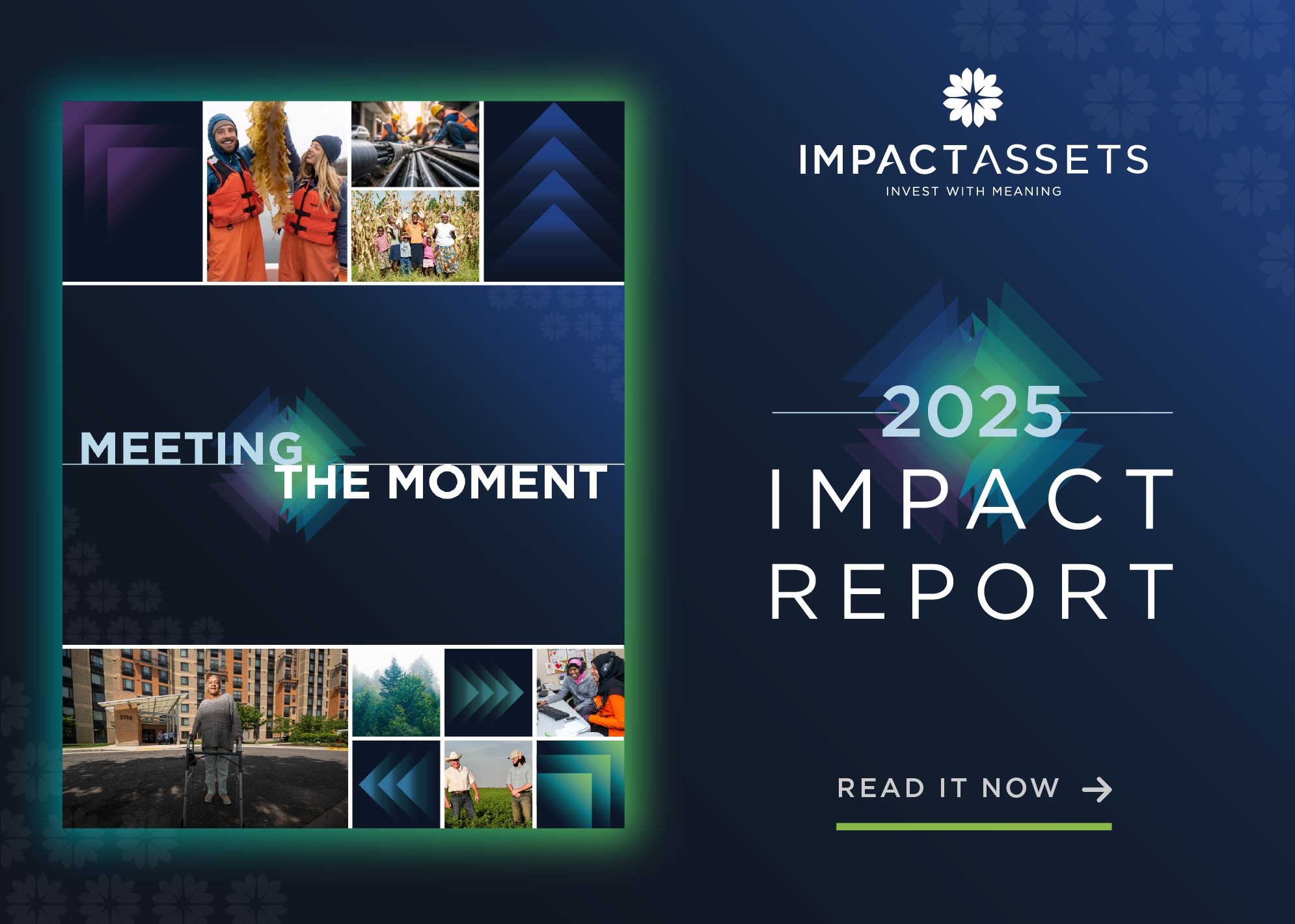 MEETING THE MOMENT

IMPACTASSETS
INVEST WITH MEANING

2025
IMPACT
REPORT

READ IT NOW →